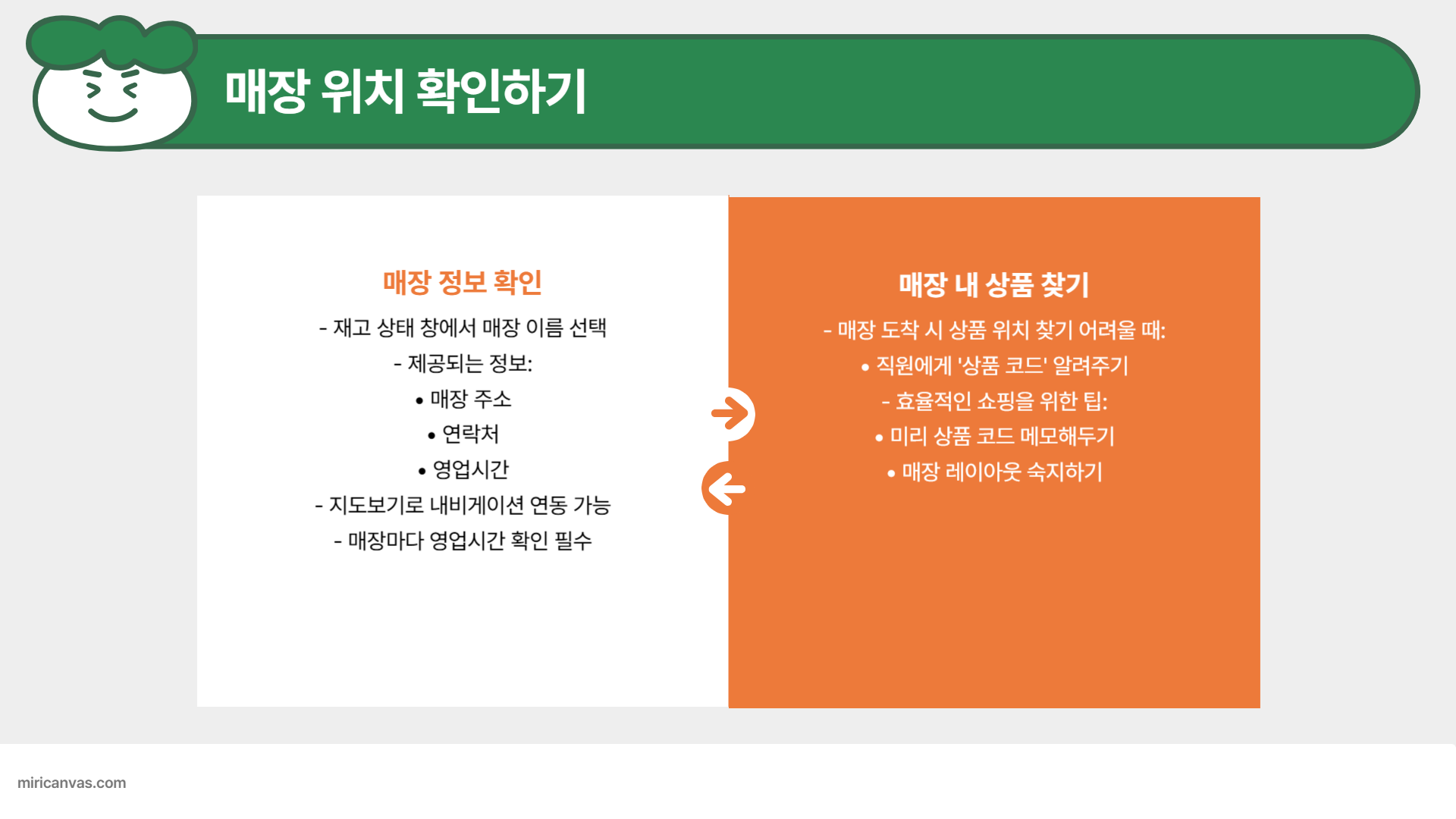 매장 위치 확인하기

매장 정보 확인

- 재고 상태 창에서 매장 이름 선택
- 제공되는 정보:
• 매장 주소
• 연락처
• 영업시간
- 지도보기로 내비게이션 연동 가능
- 매장마다 영업시간 확인 필수

매장 내 상품 찾기

- 매장 도착 시 상품 위치 찾기 어려울 때:
• 직원에게 '상품 코드' 알려주기
- 효율적인 쇼핑을 위한 팁:
• 미리 상품 코드 메모해두기
• 매장 레이아웃 숙지하기

miricanvas.com